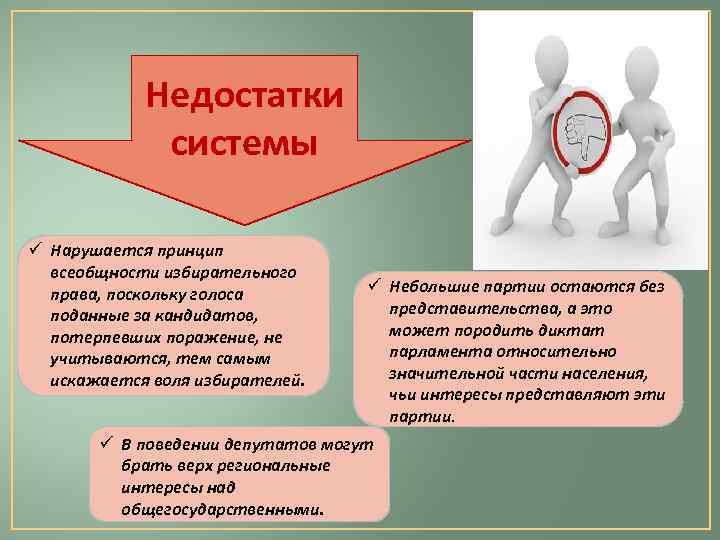 Недостатки системы

✓ Нарушается принцип всеобщности избирательного права, поскольку голоса поданные за кандидатов, потерпевших поражение, не учитываются, тем самым искажается воля избирателей.

✓ Небольшие партии остаются без представительства, а это может породить диктат парламента относительно значительной части населения, чьи интересы представляют эти партии.

✓ В поведении депутатов могут брать верх региональные интересы над общегосударственными.